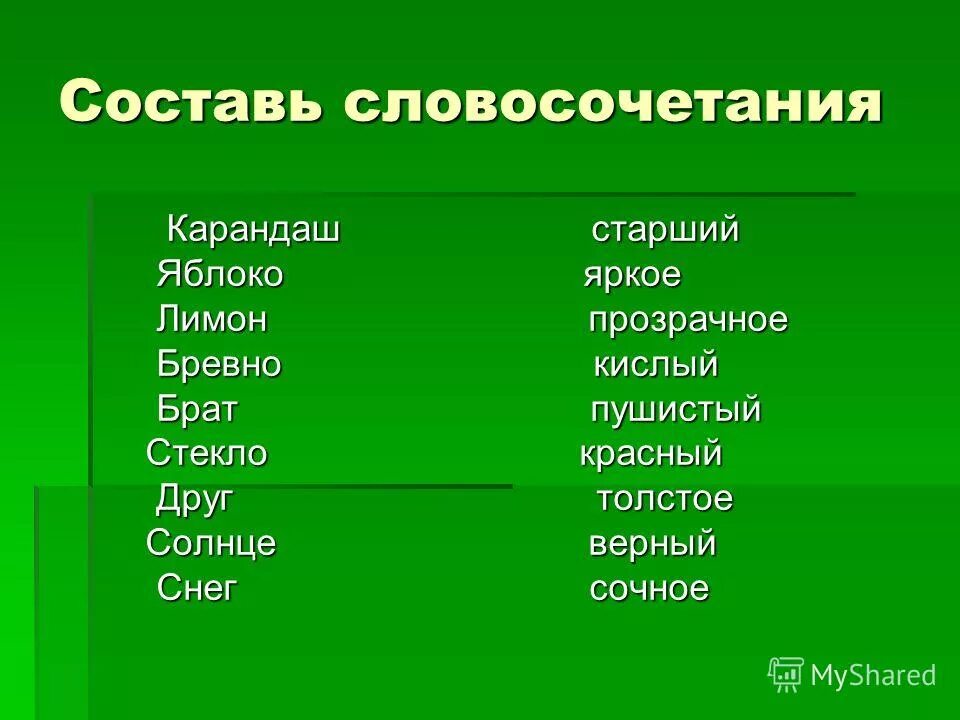 Составь словосочетания

Карандаш
Яблоко
Лимон
Бревно
Брат
Стекло
Друг
Солнце
Снег

старший
яркое
прозрачное
кислый
пушистый
красный
толстое
верный
сочное

MyShared